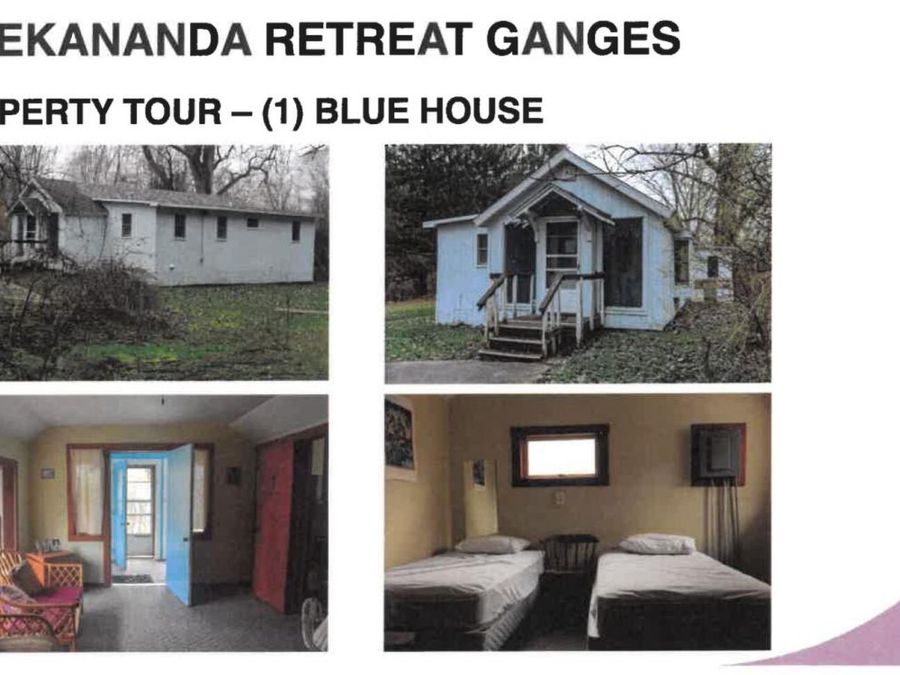 EKANANDA RETREAT GANGES

PERTY TOUR – (1) BLUE HOUSE